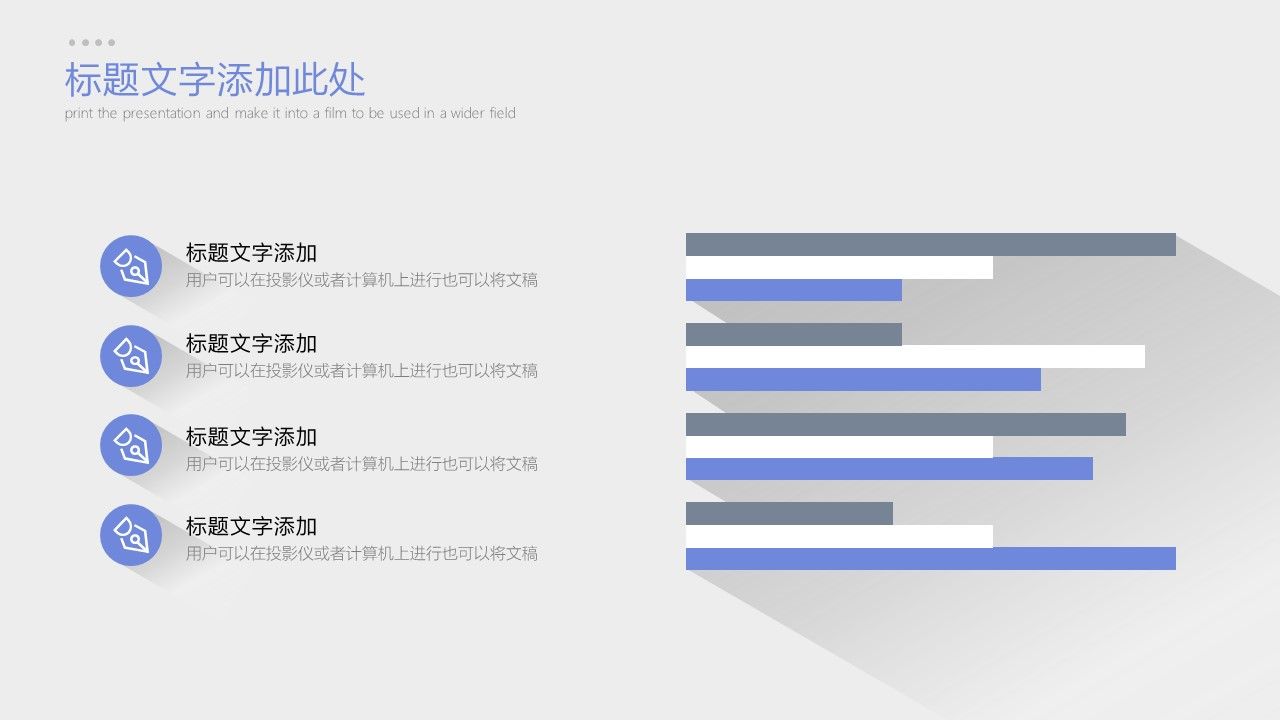 标题文字添加此处
print the presentation and make it into a film to be used in a wider field

标题文字添加
用户可以在投影仪或者计算机上进行也可以将文稿

标题文字添加
用户可以在投影仪或者计算机上进行也可以将文稿

标题文字添加
用户可以在投影仪或者计算机上进行也可以将文稿

标题文字添加
用户可以在投影仪或者计算机上进行也可以将文稿